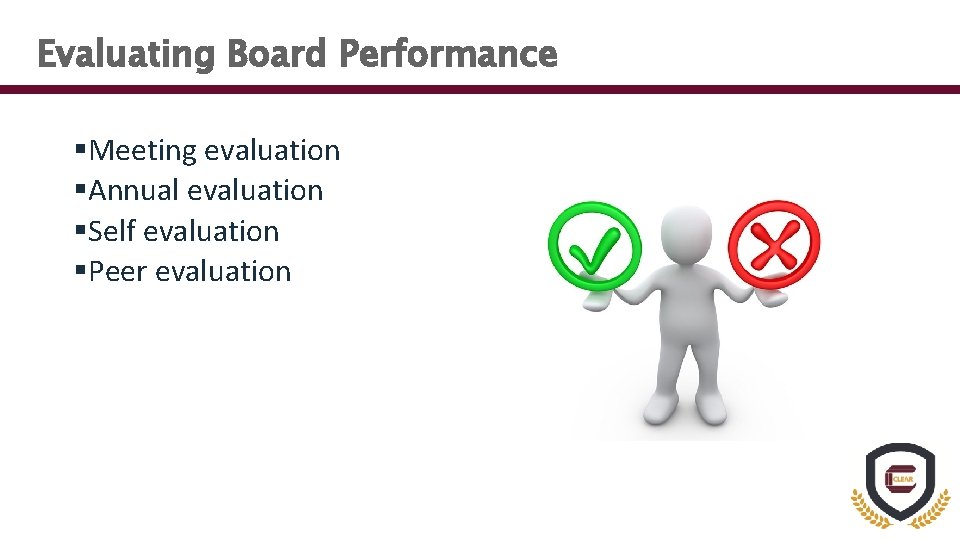 Evaluating Board Performance

▪Meeting evaluation
▪Annual evaluation
▪Self evaluation
▪Peer evaluation

CLEAR